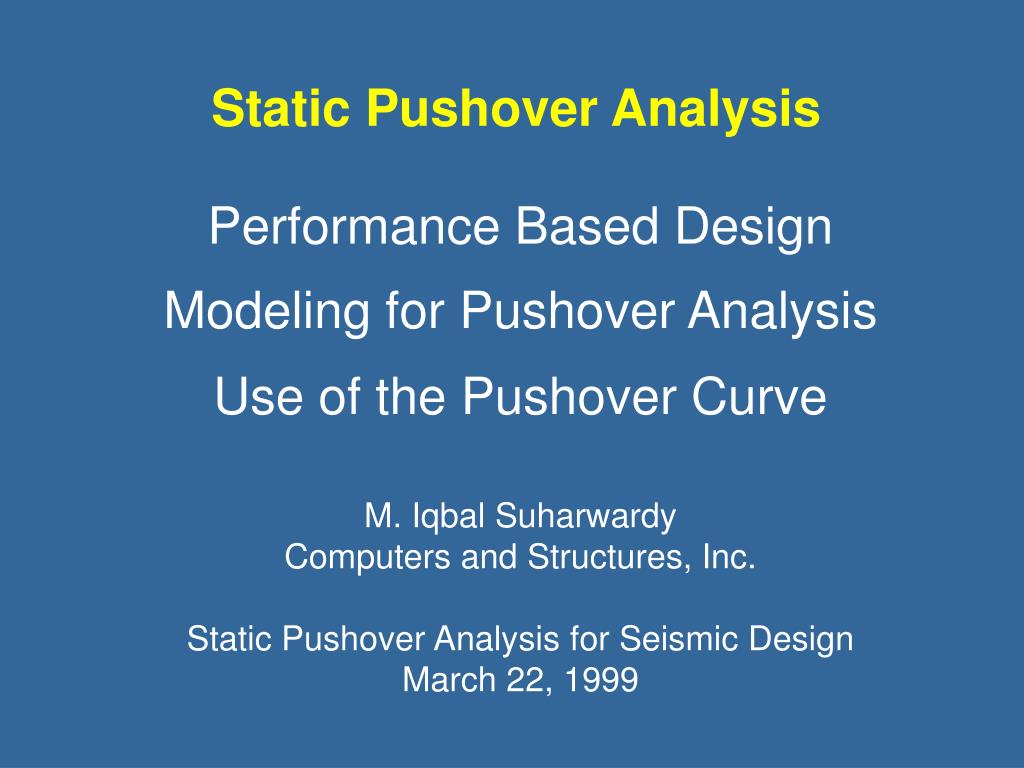 Static Pushover Analysis

Performance Based Design

Modeling for Pushover Analysis

Use of the Pushover Curve

M. Iqbal Suharwardy
Computers and Structures, Inc.

Static Pushover Analysis for Seismic Design
March 22, 1999